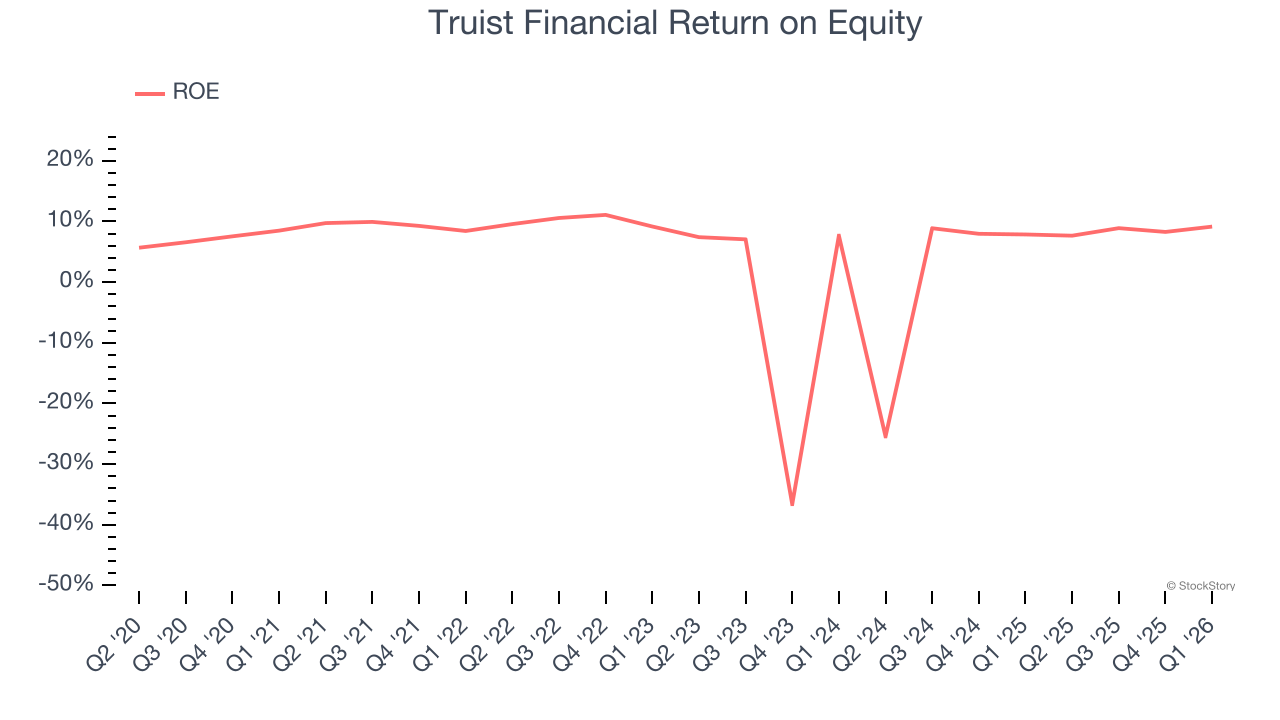 Truist Financial Return on Equity

ROE

20%
10%
0%
-10%
-20%
-30%
-40%
-50%

Q2 '20
Q3 '20
Q4 '20
Q1 '21
Q2 '21
Q3 '21
Q4 '21
Q1 '22
Q2 '22
Q3 '22
Q4 '22
Q1 '23
Q2 '23
Q3 '23
Q4 '23
Q1 '24
Q2 '24
Q3 '24
Q4 '24
Q1 '25
Q2 '25
Q3 '25
Q4 '25
Q1 '26

© StockStory